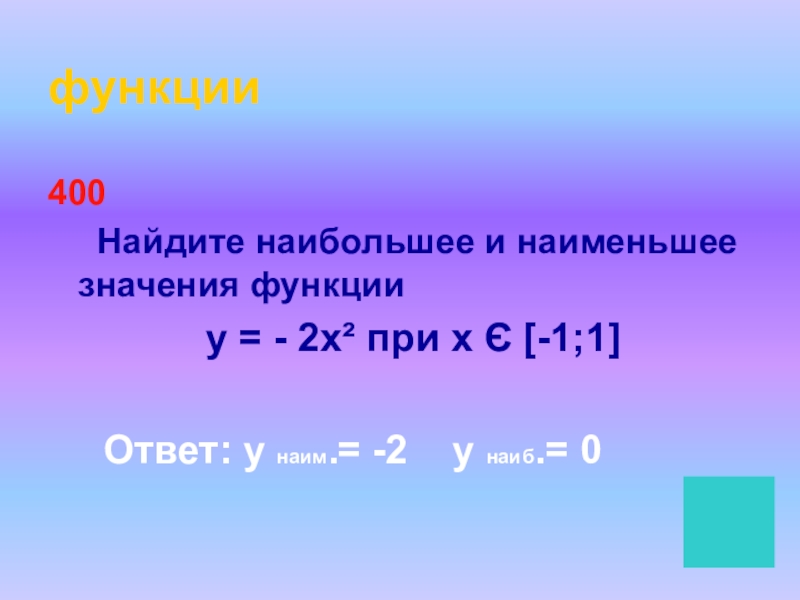 функции

400

Найдите наибольшее и наименьшее значения функции

$y = -2x^2$ при $x \in [-1;1]$

Ответ: $y_{наим.} = -2$   $y_{наиб.} = 0$